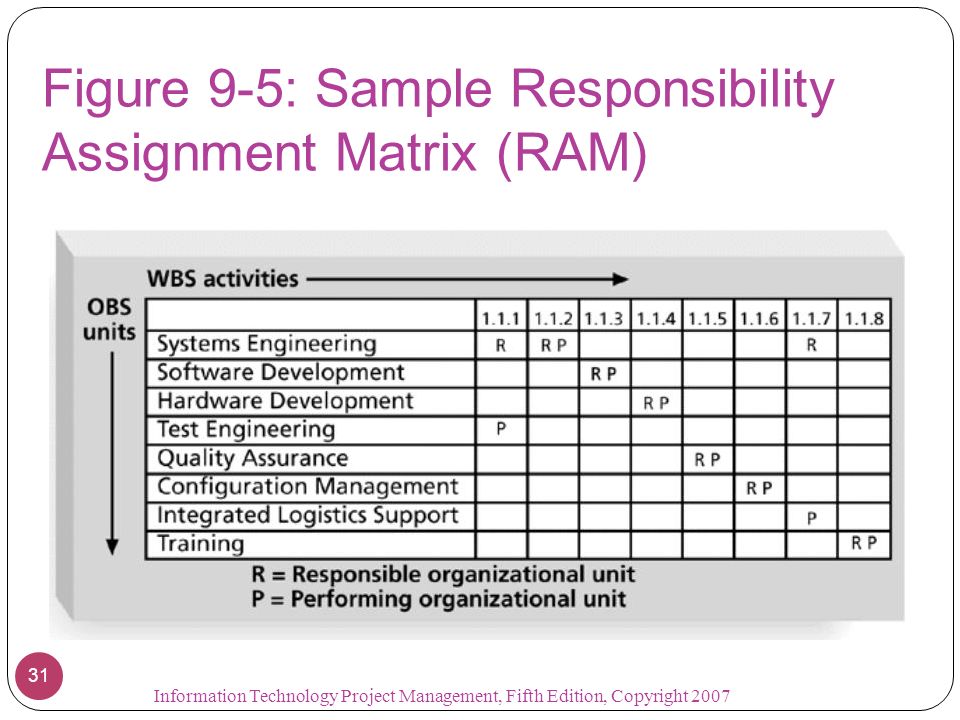 Figure 9-5: Sample Responsibility Assignment Matrix (RAM)

WBS activities

OBS units

| | 1.1.1 | 1.1.2 | 1.1.3 | 1.1.4 | 1.1.5 | 1.1.6 | 1.1.7 | 1.1.8 |
|---|---|---|---|---|---|---|---|---|
| Systems Engineering | R | R P | | | | | R | |
| Software Development | | | R P | | | | | |
| Hardware Development | | | | R P | | | | |
| Test Engineering | P | | | | | | | |
| Quality Assurance | | | | | R P | | | |
| Configuration Management | | | | | | R P | | |
| Integrated Logistics Support | | | | | | | P | |
| Training | | | | | | | | R P |

R = Responsible organizational unit
P = Performing organizational unit

31

Information Technology Project Management, Fifth Edition, Copyright 2007